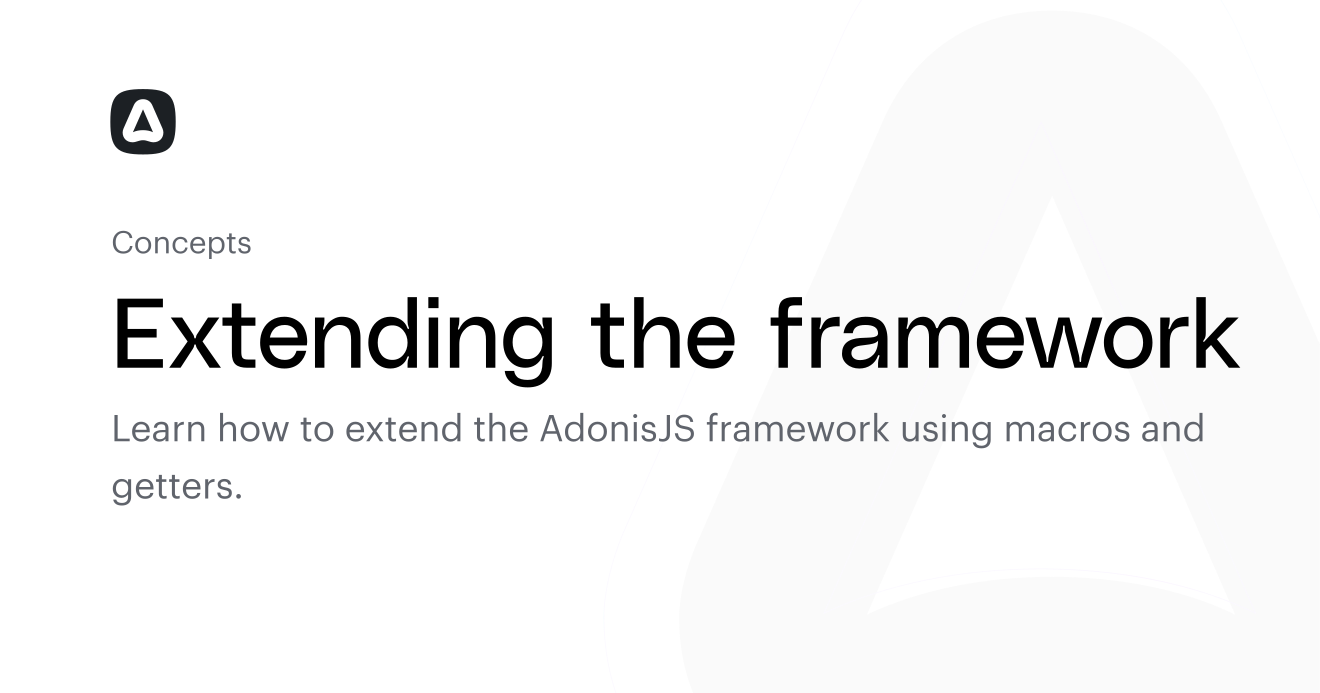 Concepts

Extending the framework

Learn how to extend the AdonisJS framework using macros and getters.